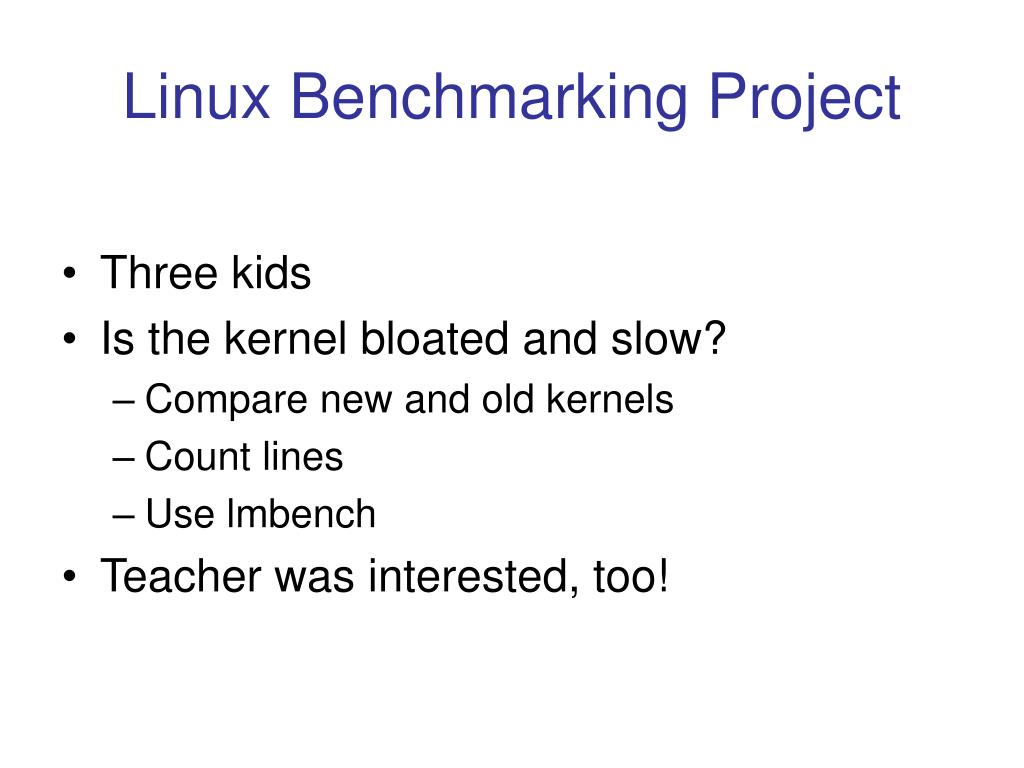 Linux Benchmarking Project

• Three kids
• Is the kernel bloated and slow?
– Compare new and old kernels
– Count lines
– Use lmbench
• Teacher was interested, too!